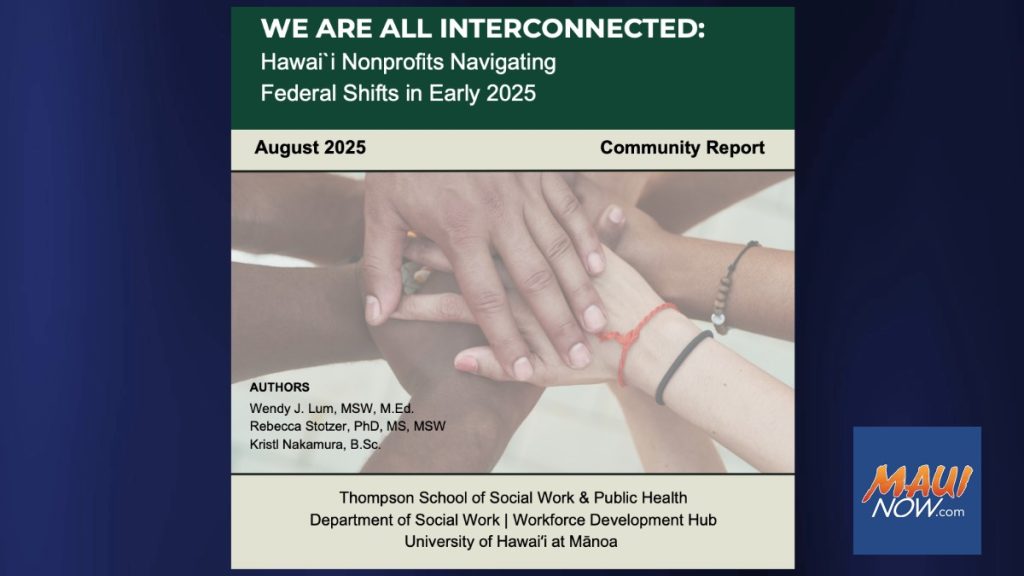 WE ARE ALL INTERCONNECTED:
Hawai`i Nonprofits Navigating Federal Shifts in Early 2025

August 2025

Community Report

AUTHORS
Wendy J. Lum, MSW, M.Ed.
Rebecca Stotzer, PhD, MS, MSW
Kristl Nakamura, B.Sc.

Thompson School of Social Work & Public Health
Department of Social Work | Workforce Development Hub
University of Hawai'i at Mānoa

MAUI NOW.com